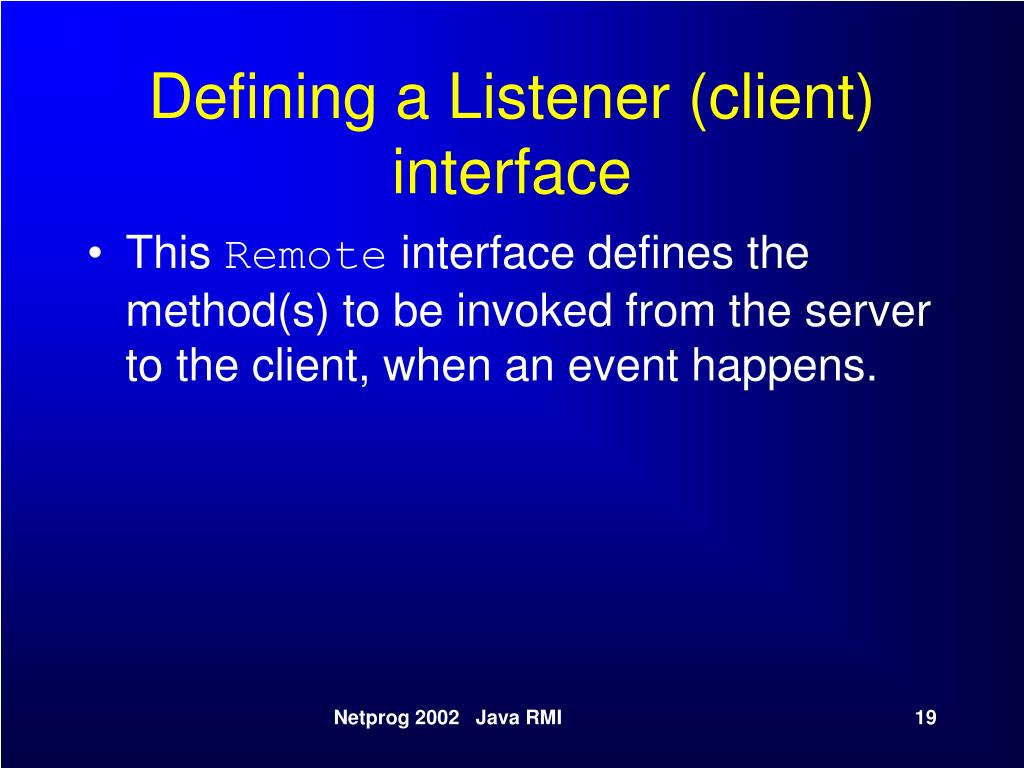 Defining a Listener (client) interface

• This Remote interface defines the method(s) to be invoked from the server to the client, when an event happens.

Netprog 2002 Java RMI

19